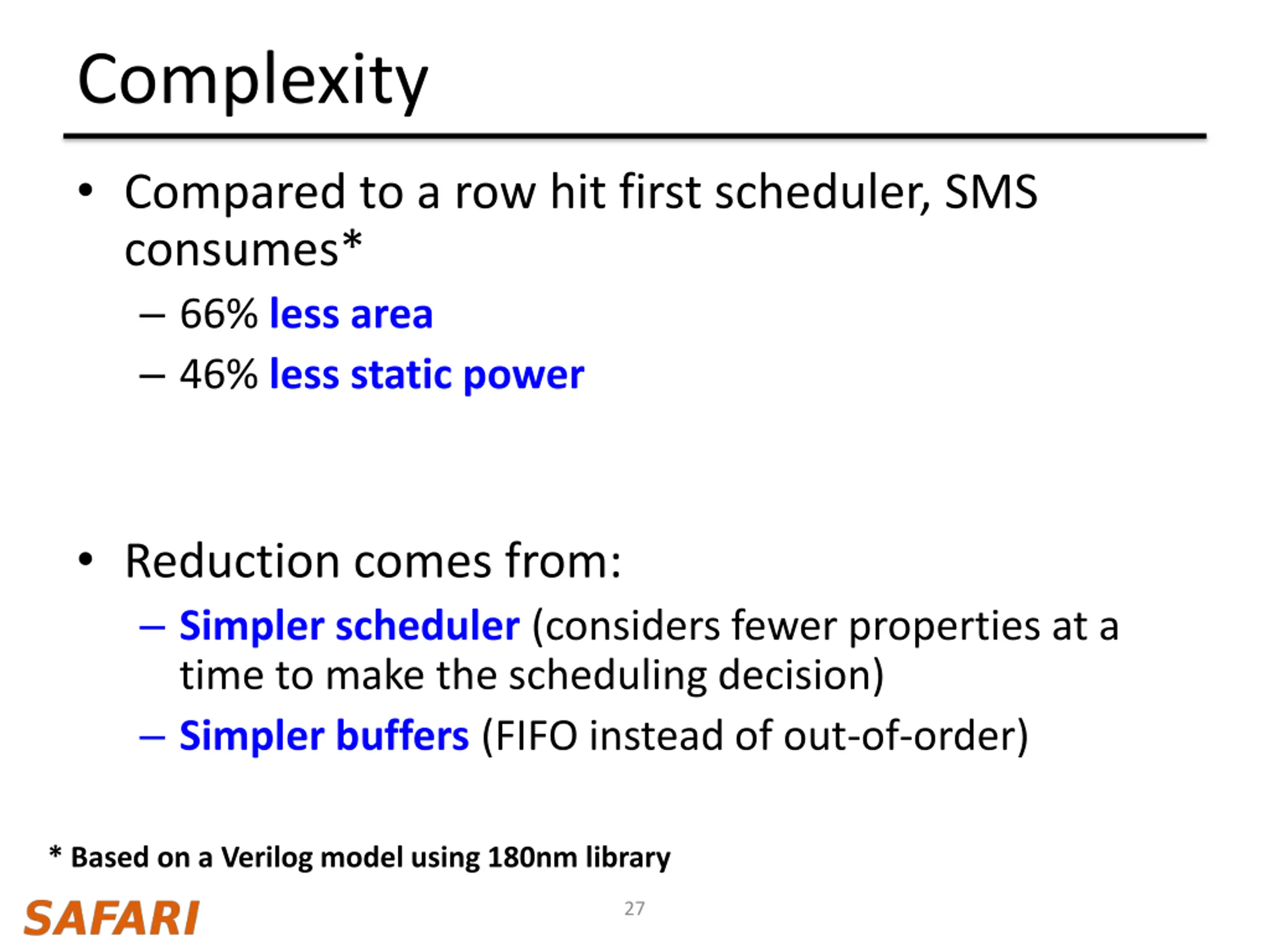 Complexity

• Compared to a row hit first scheduler, SMS consumes*
– 66% less area
– 46% less static power

• Reduction comes from:
– Simpler scheduler (considers fewer properties at a time to make the scheduling decision)
– Simpler buffers (FIFO instead of out-of-order)

* Based on a Verilog model using 180nm library

SAFARI

27